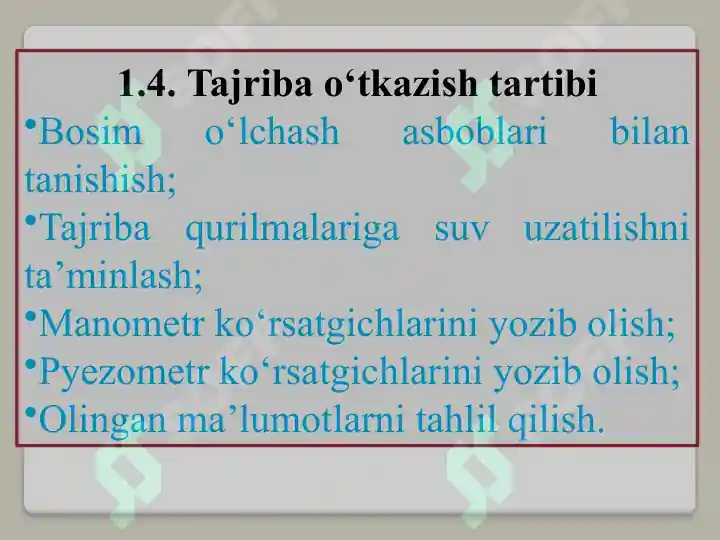 1.4. Tajriba o‘tkazish tartibi

•Bosim o‘lchash asboblari bilan tanishish;

•Tajriba qurilmalariga suv uzatilishni ta’minlash;

•Manometr ko‘rsatgichlarini yozib olish;

•Pyezometr ko‘rsatgichlarini yozib olish;

•Olingan ma’lumotlarni tahlil qilish.